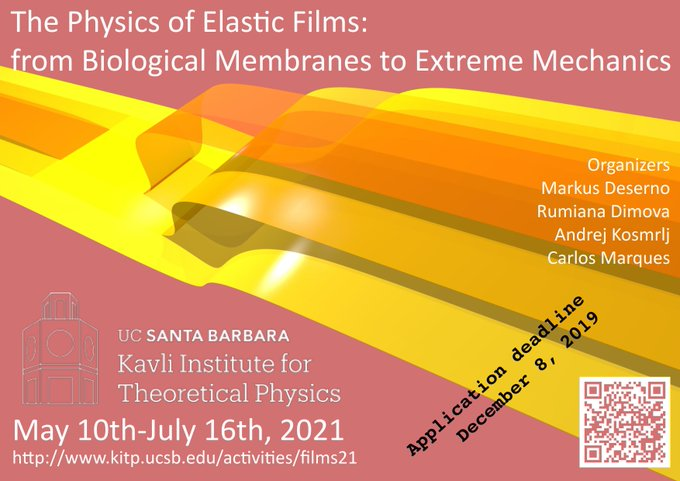 The Physics of Elastic Films:
from Biological Membranes to Extreme Mechanics

Organizers
Markus Deserno
Rumiana Dimova
Andrej Kosmrlj
Carlos Marques

UC SANTA BARBARA
Kavli Institute for
Theoretical Physics

Application deadline
December 8, 2019

May 10th-July 16th, 2021
http://www.kitp.ucsb.edu/activities/films21